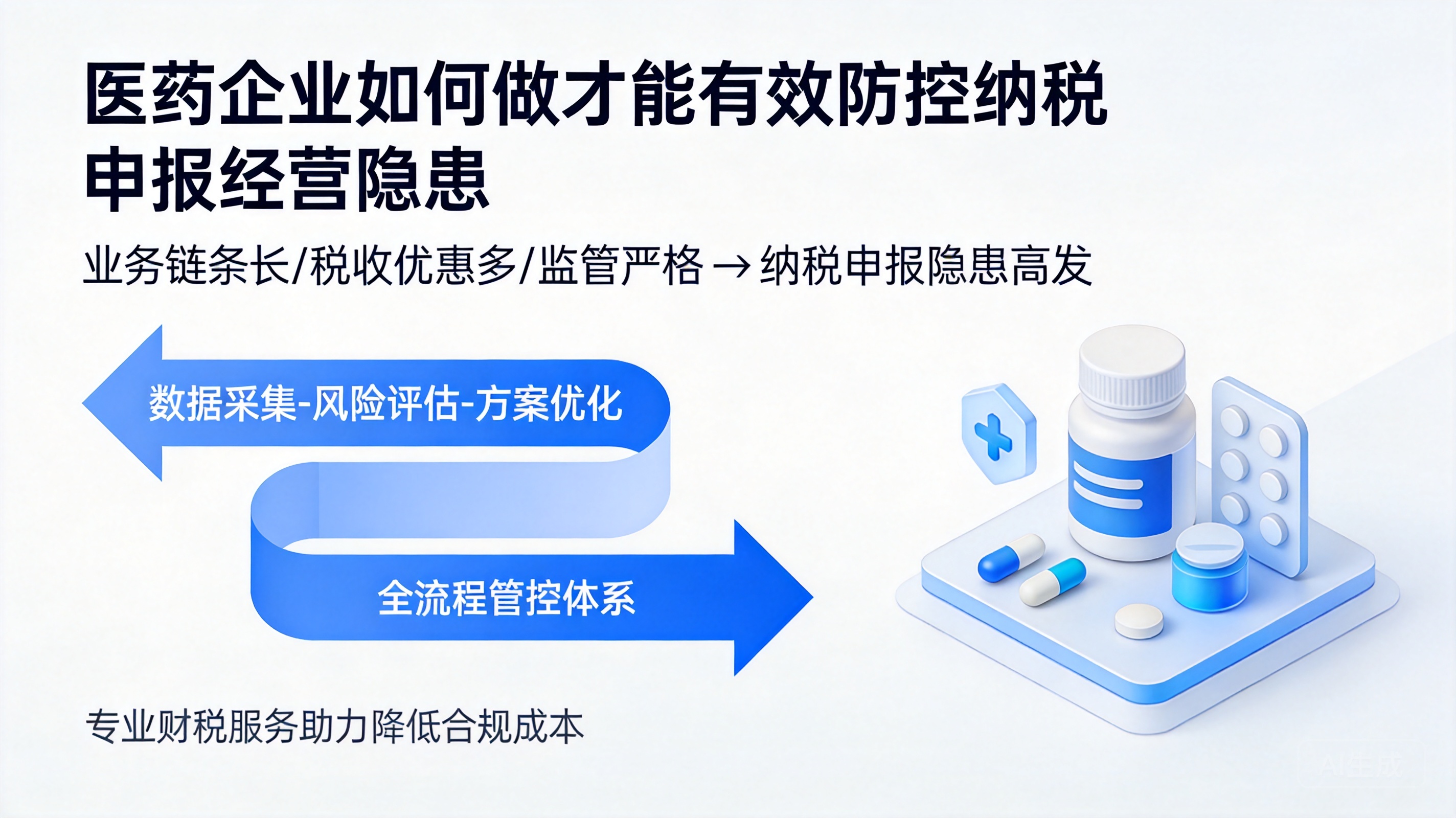 医药企业如何做才能有效防控纳税申报经营隐患

业务链条长/税收优惠多/监管严格 → 纳税申报隐患高发

数据采集-风险评估-方案优化

全流程管控体系

专业财税服务助力降低合规成本

AI生成